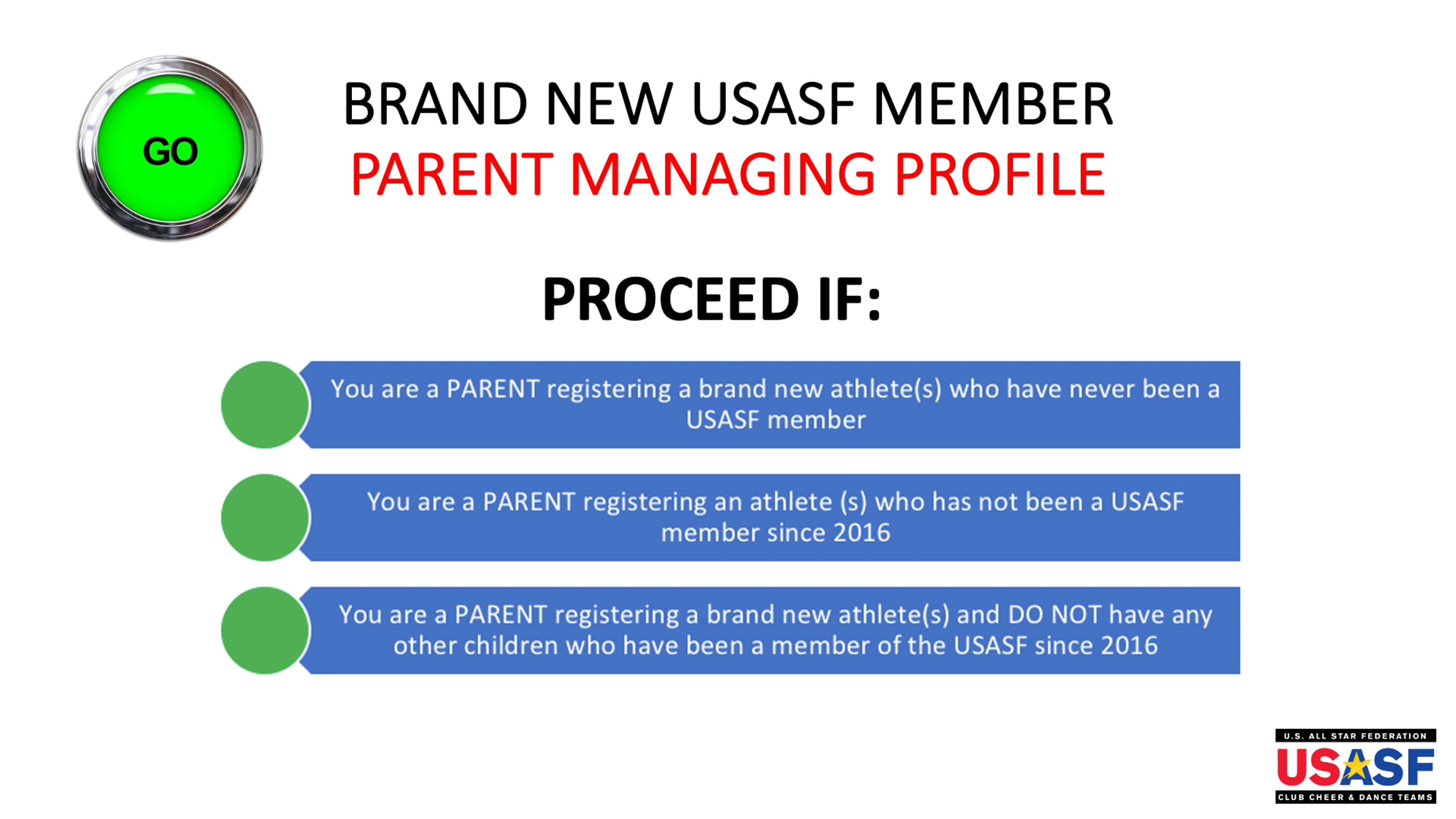 GO

BRAND NEW USASF MEMBER
PARENT MANAGING PROFILE

PROCEED IF:

You are a PARENT registering a brand new athlete(s) who have never been a USASF member

You are a PARENT registering an athlete (s) who has not been a USASF member since 2016

You are a PARENT registering a brand new athlete(s) and DO NOT have any other children who have been a member of the USASF since 2016

U.S. ALL STAR FEDERATION
USASF
CLUB CHEER & DANCE TEAMS